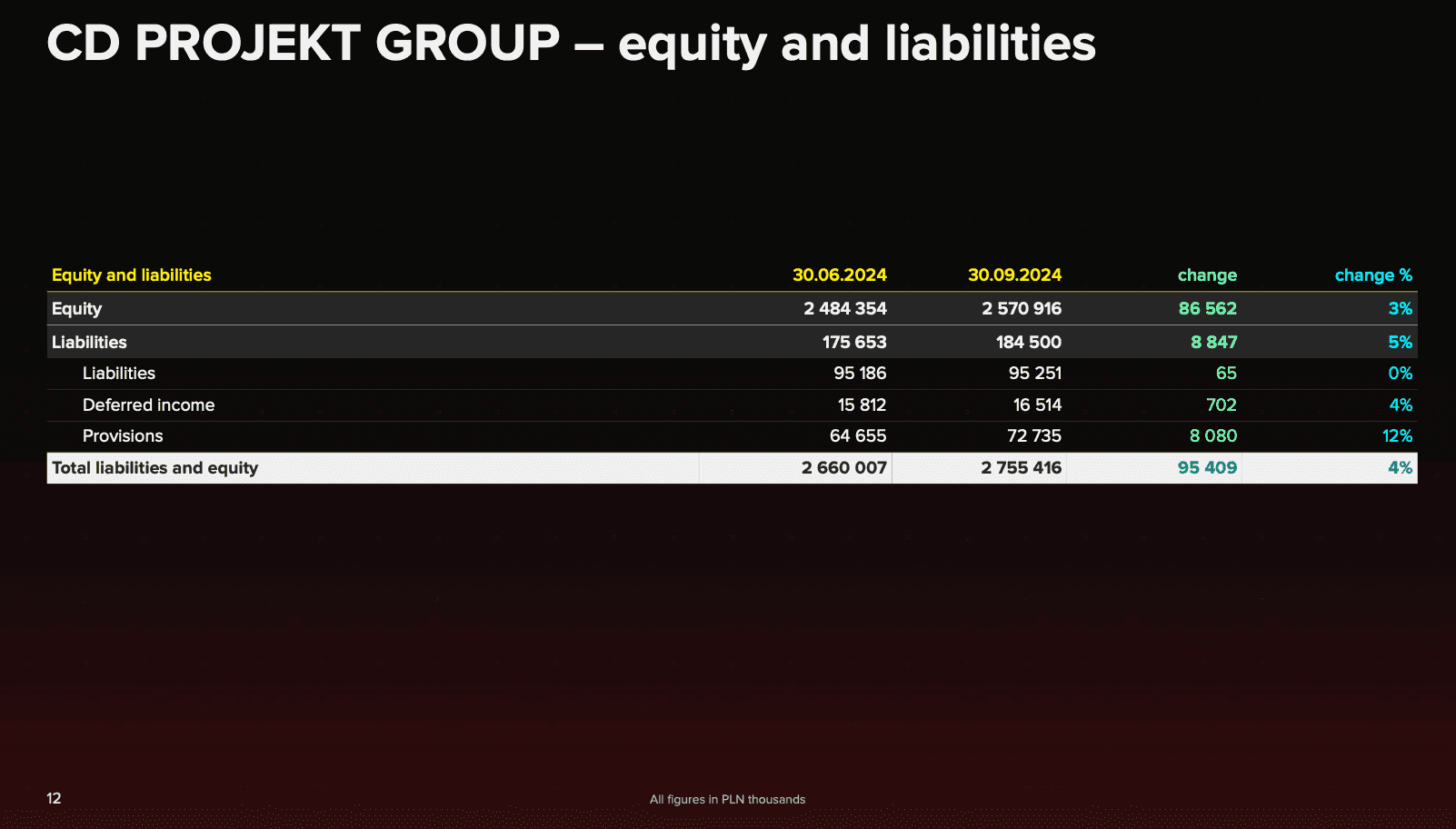 CD PROJEKT GROUP – equity and liabilities

| Equity and liabilities | 30.06.2024 | 30.09.2024 | change | change % |
|---|---|---|---|---|
| Equity | 2 484 354 | 2 570 916 | 86 562 | 3% |
| Liabilities | 175 653 | 184 500 | 8 847 | 5% |
| Liabilities | 95 186 | 95 251 | 65 | 0% |
| Deferred income | 15 812 | 16 514 | 702 | 4% |
| Provisions | 64 655 | 72 735 | 8 080 | 12% |
| Total liabilities and equity | 2 660 007 | 2 755 416 | 95 409 | 4% |

12

All figures in PLN thousands